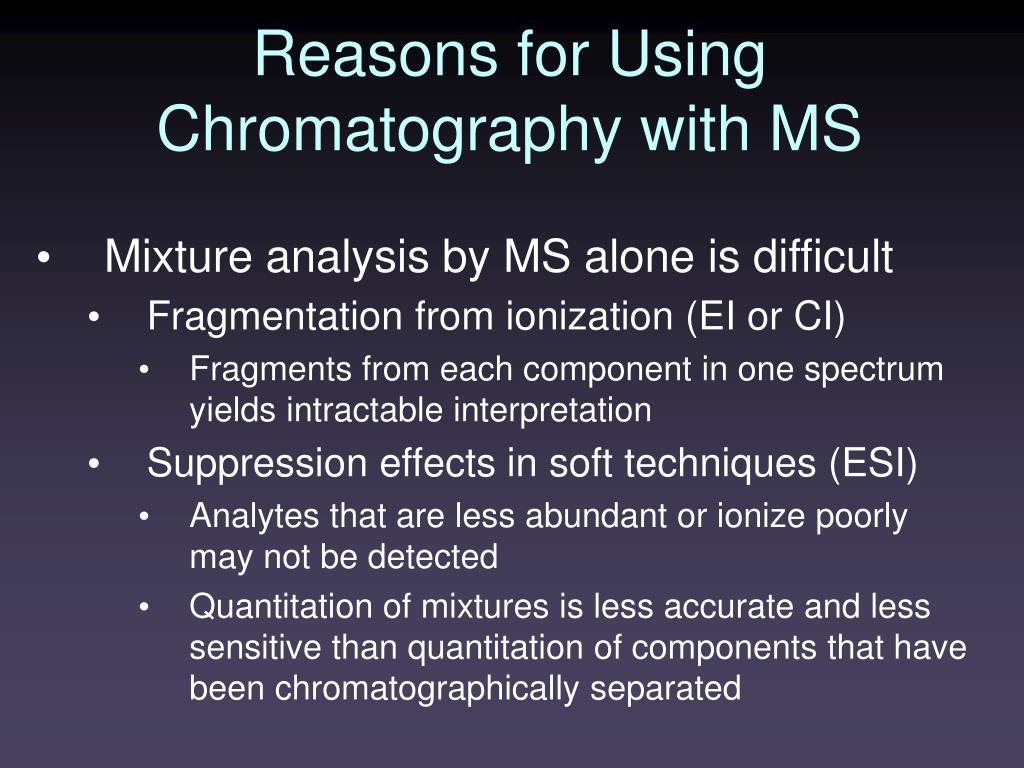 Reasons for Using Chromatography with MS

• Mixture analysis by MS alone is difficult
  • Fragmentation from ionization (EI or CI)
    • Fragments from each component in one spectrum yields intractable interpretation
  • Suppression effects in soft techniques (ESI)
    • Analytes that are less abundant or ionize poorly may not be detected
    • Quantitation of mixtures is less accurate and less sensitive than quantitation of components that have been chromatographically separated